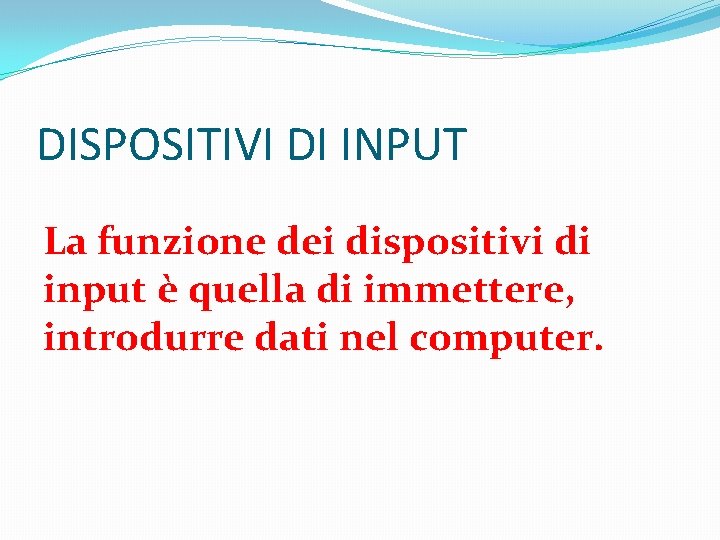 DISPOSITIVI DI INPUT

La funzione dei dispositivi di input è quella di immettere, introdurre dati nel computer.